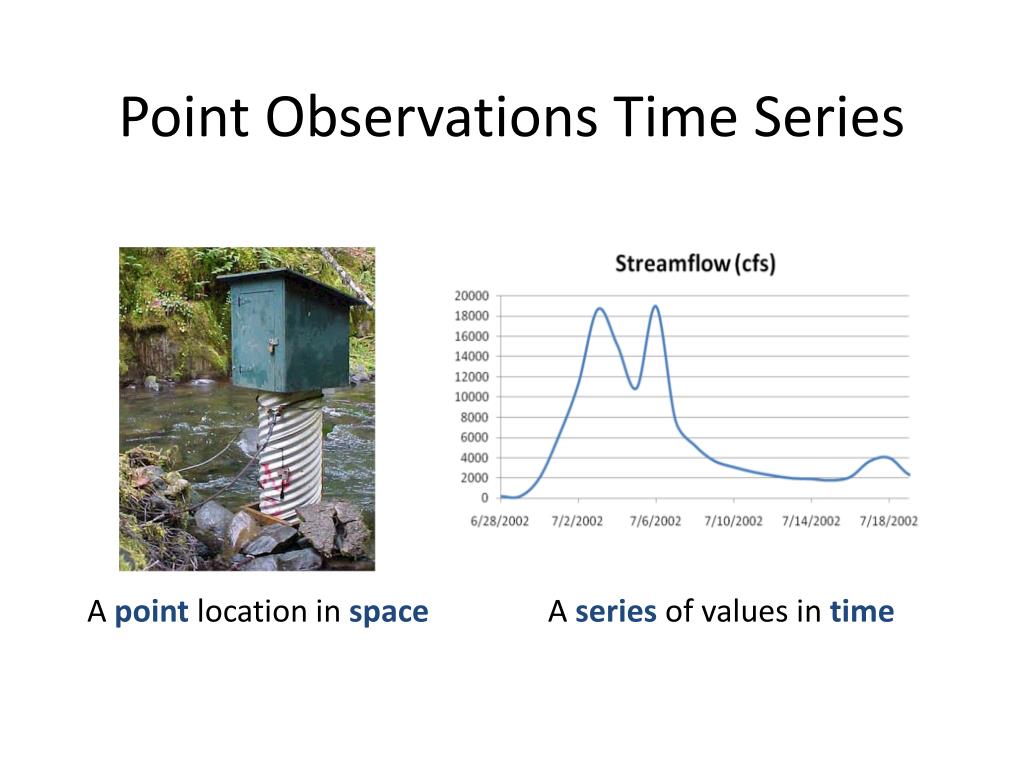 Point Observations Time Series

Streamflow (cfs)

20000
18000
16000
14000
12000
10000
8000
6000
4000
2000
0

6/28/2002 7/2/2002 7/6/2002 7/10/2002 7/14/2002 7/18/2002

A point location in space

A series of values in time